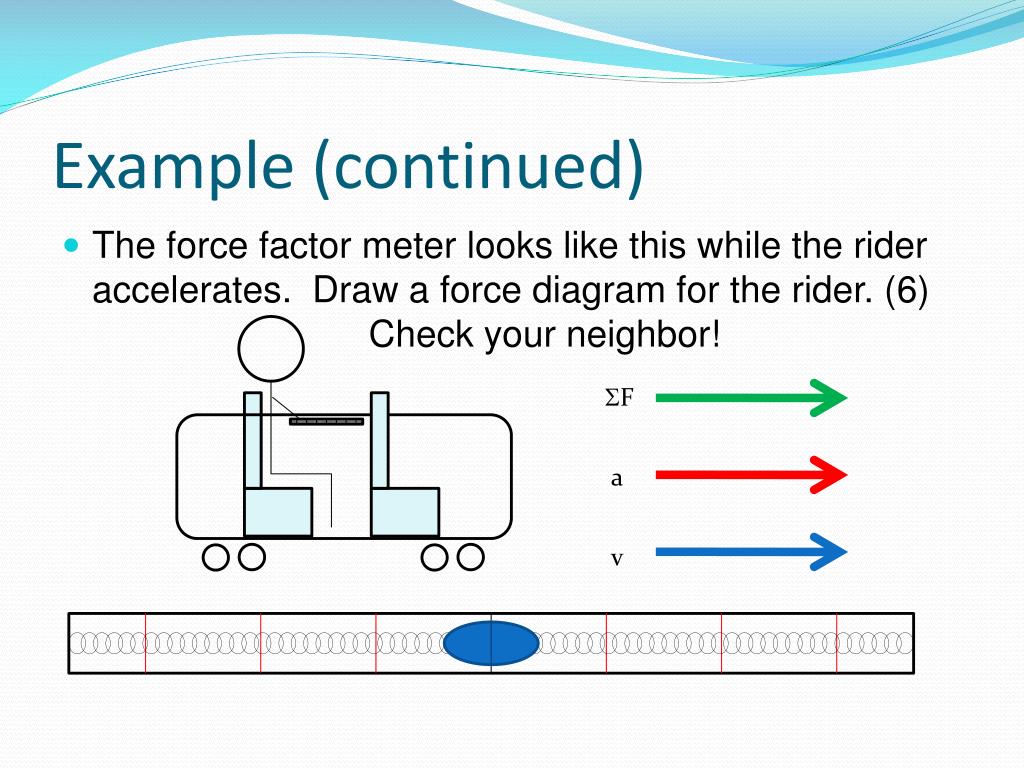 Example (continued)

The force factor meter looks like this while the rider accelerates. Draw a force diagram for the rider. (6) Check your neighbor!

$\Sigma F$

a

v